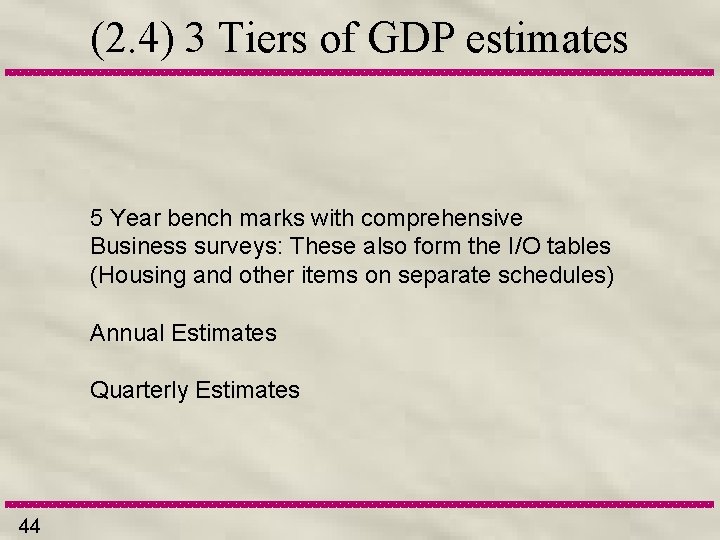 (2.4) 3 Tiers of GDP estimates

5 Year bench marks with comprehensive Business surveys: These also form the I/O tables (Housing and other items on separate schedules)

Annual Estimates

Quarterly Estimates

44